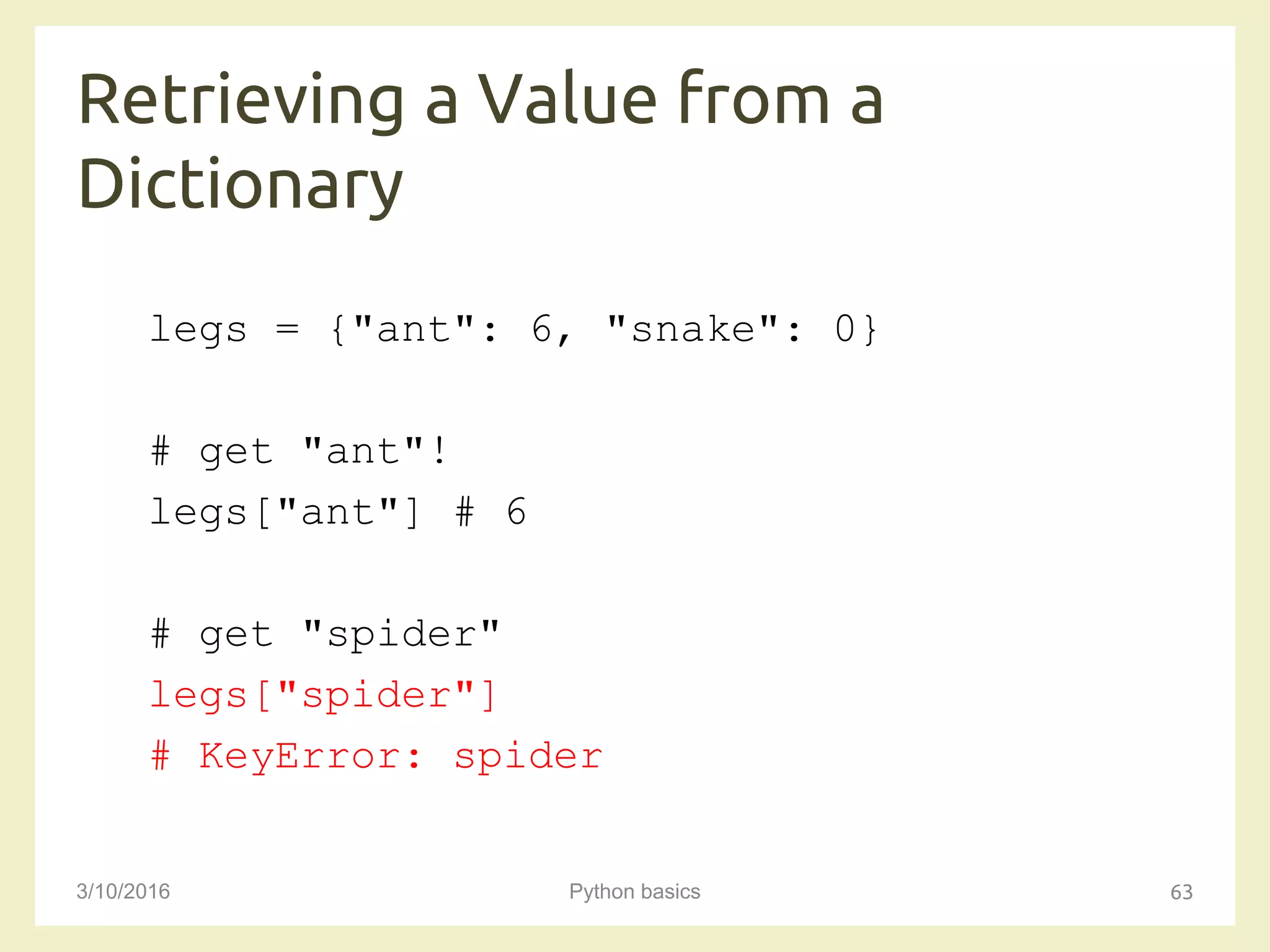 Retrieving a Value from a Dictionary

legs = {"ant": 6, "snake": 0}

# get "ant"!
legs["ant"] # 6

# get "spider"
legs["spider"]
# KeyError: spider

3/10/2016
Python basics
63